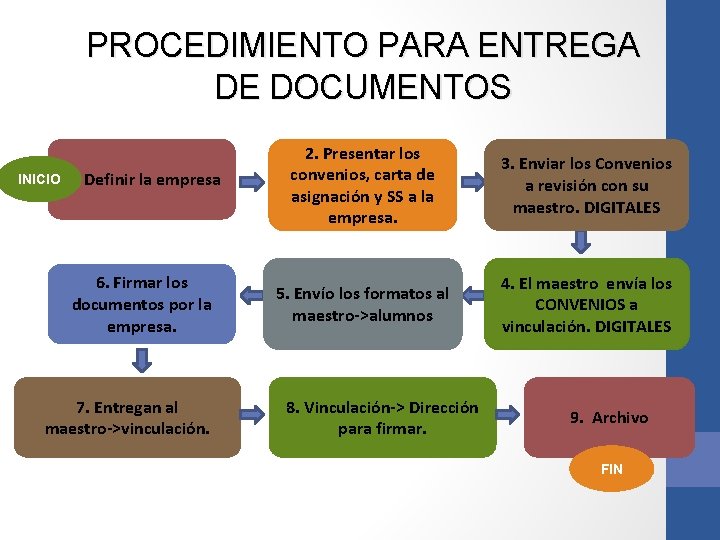 PROCEDIMIENTO PARA ENTREGA DE DOCUMENTOS

INICIO

Definir la empresa

2. Presentar los convenios, carta de asignación y SS a la empresa.

3. Enviar los Convenios a revisión con su maestro. DIGITALES

4. El maestro envía los CONVENIOS a vinculación. DIGITALES

5. Envío los formatos al maestro->alumnos

6. Firmar los documentos por la empresa.

7. Entregan al maestro->vinculación.

8. Vinculación-> Dirección para firmar.

9. Archivo

FIN